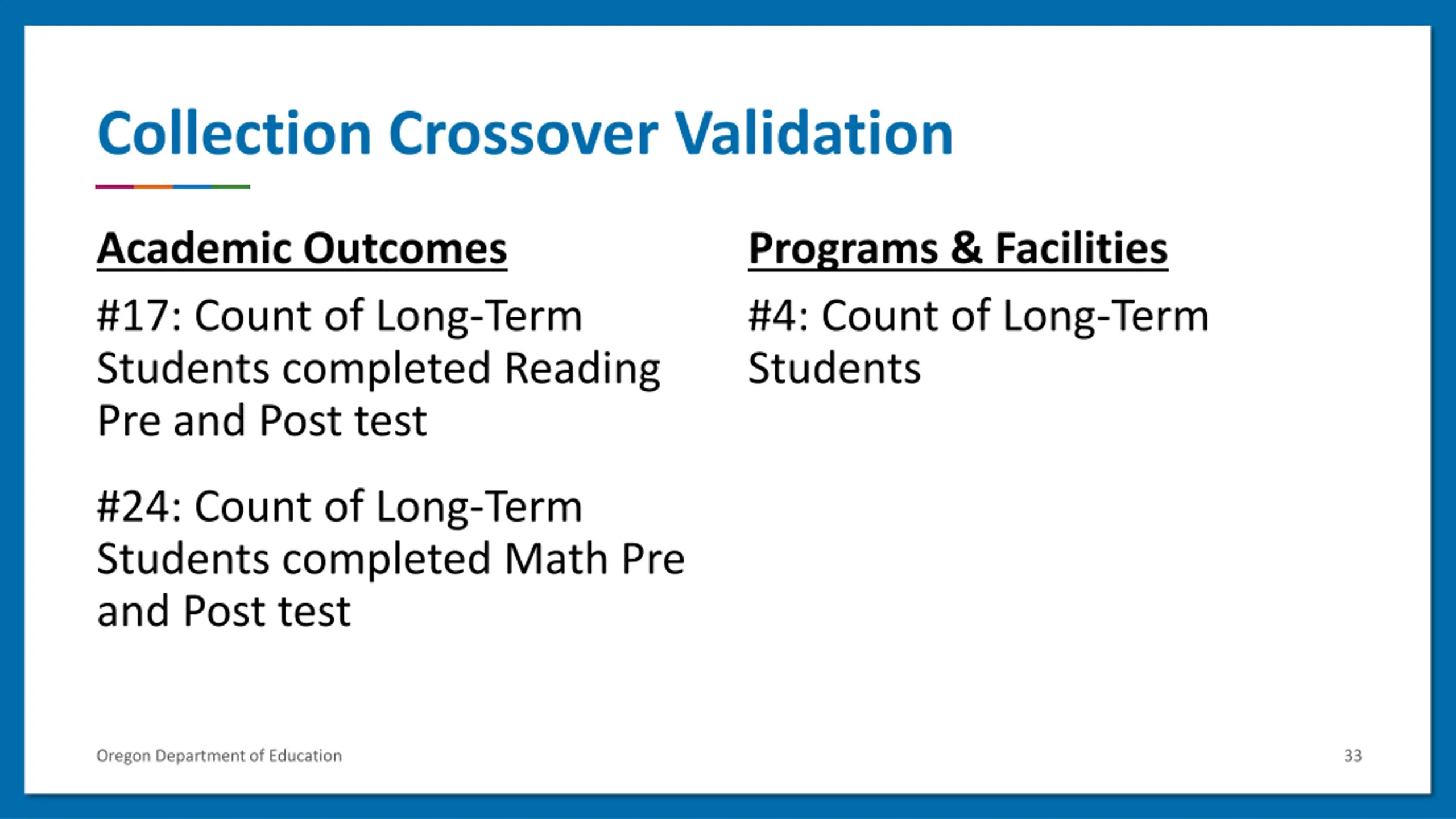 Collection Crossover Validation

Academic Outcomes

#17: Count of Long-Term Students completed Reading Pre and Post test

#24: Count of Long-Term Students completed Math Pre and Post test

Programs & Facilities

#4: Count of Long-Term Students

Oregon Department of Education

33